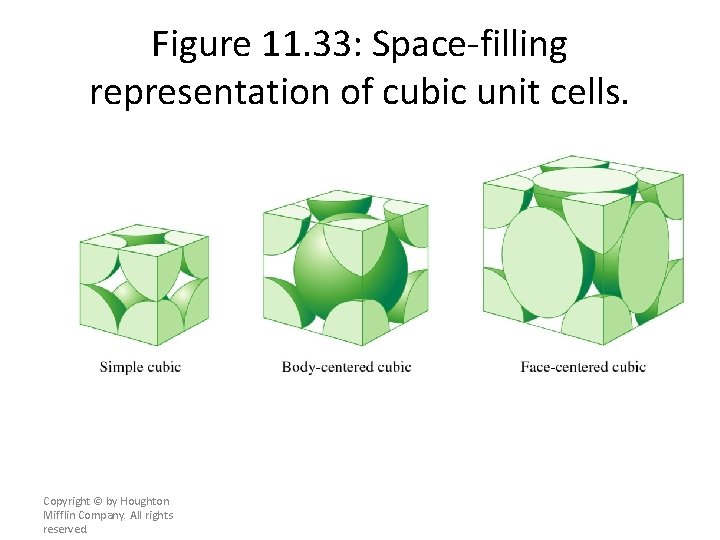 Figure 11.33: Space-filling representation of cubic unit cells.

Simple cubic

Body-centered cubic

Face-centered cubic

Copyright © by Houghton Mifflin Company. All rights reserved